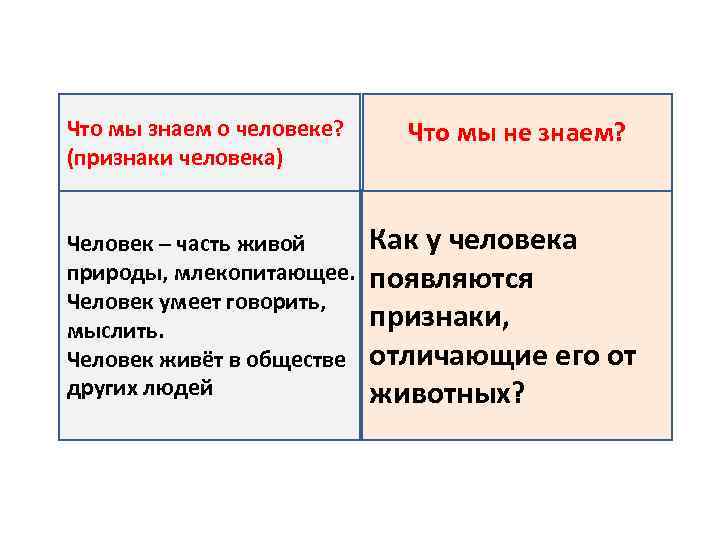 | Что мы знаем о человеке? (признаки человека) | Что мы не знаем? |
|---|---|
| Человек – часть живой природы, млекопитающее. Человек умеет говорить, мыслить. Человек живёт в обществе других людей | Как у человека появляются признаки, отличающие его от животных? |